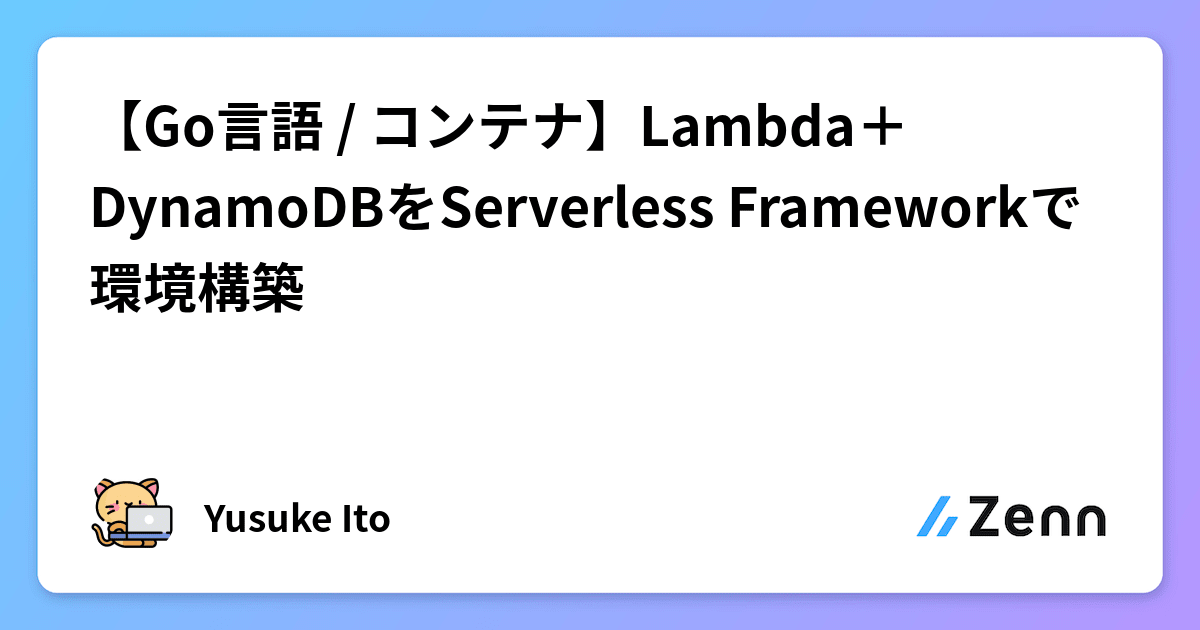 【Go言語 / コンテナ】Lambda＋DynamoDBをServerless Frameworkで環境構築

Yusuke Ito

Zenn